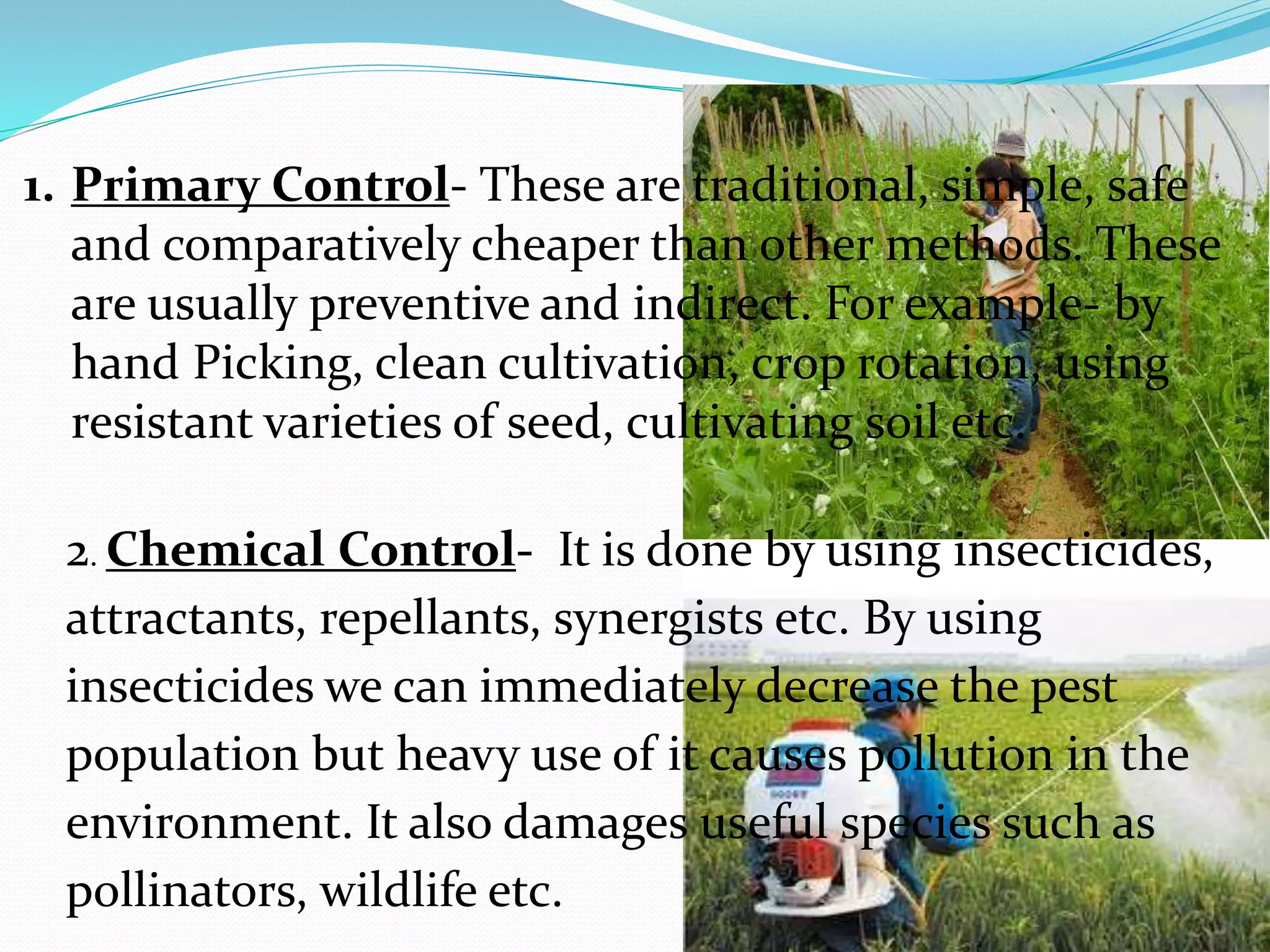 1. Primary Control- These are traditional, simple, safe and comparatively cheaper than other methods. These are usually preventive and indirect. For example- by hand Picking, clean cultivation, crop rotation, using resistant varieties of seed, cultivating soil etc.

2. Chemical Control- It is done by using insecticides, attractants, repellants, synergists etc. By using insecticides we can immediately decrease the pest population but heavy use of it causes pollution in the environment. It also damages useful species such as pollinators, wildlife etc.